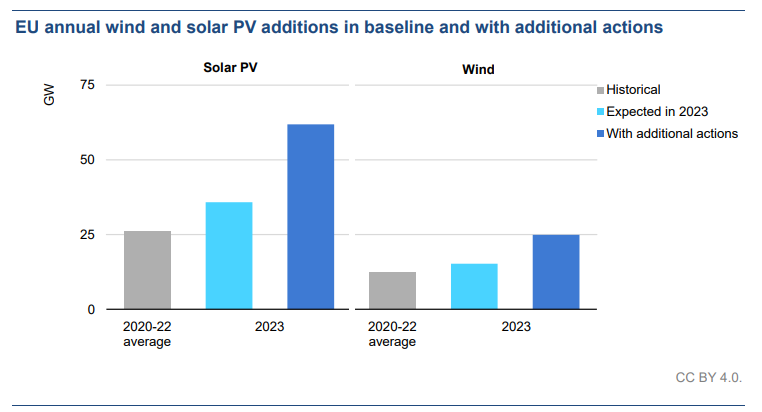 EU annual wind and solar PV additions in baseline and with additional actions

Solar PV

Wind

GW

75

50

25

0

2020-22 average

2023

2020-22 average

2023

Historical

Expected in 2023

With additional actions

CC BY 4.0.